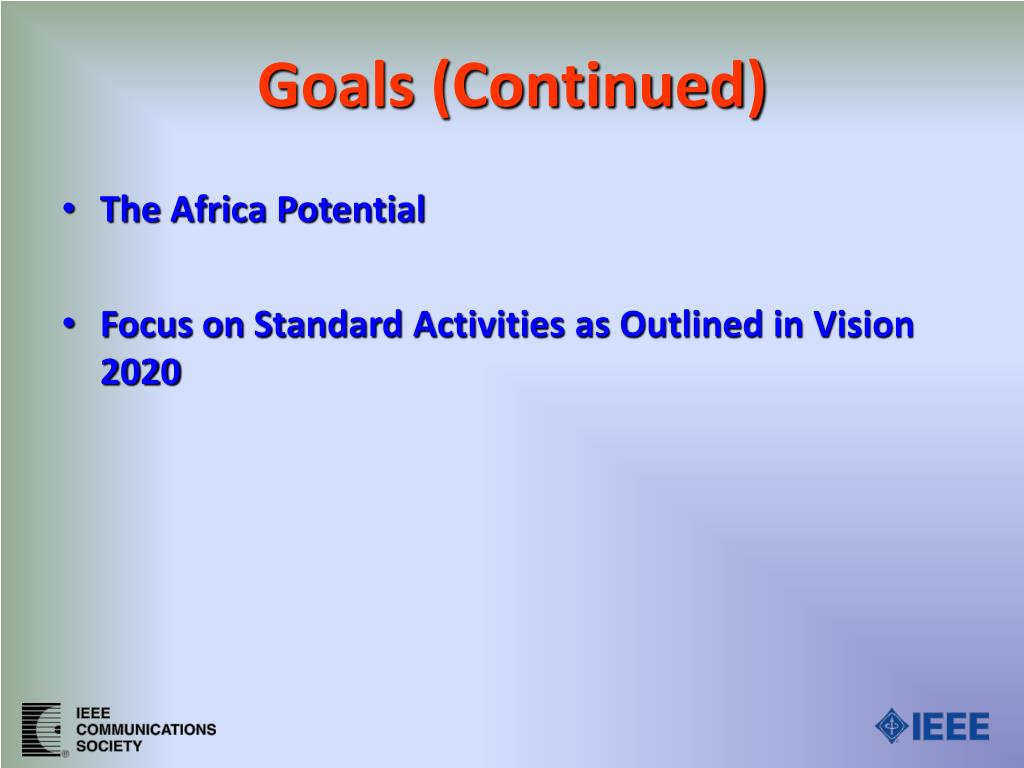 Goals (Continued)

• The Africa Potential

• Focus on Standard Activities as Outlined in Vision 2020

IEEE COMMUNICATIONS SOCIETY

IEEE